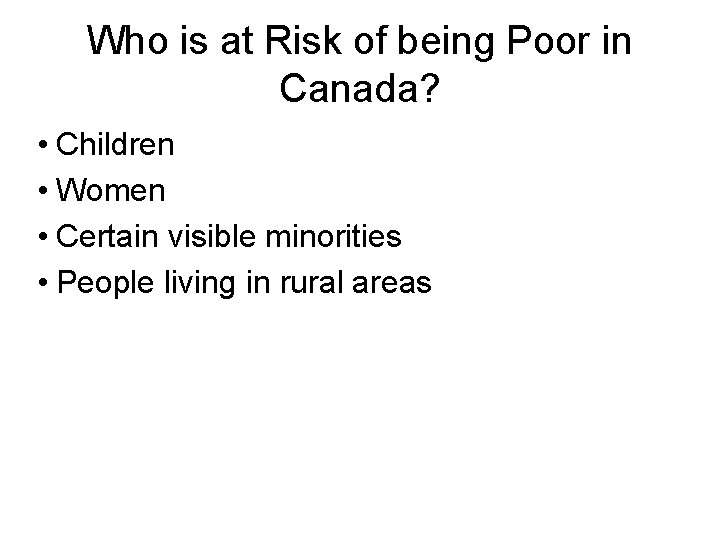 Who is at Risk of being Poor in Canada?

• Children
• Women
• Certain visible minorities
• People living in rural areas